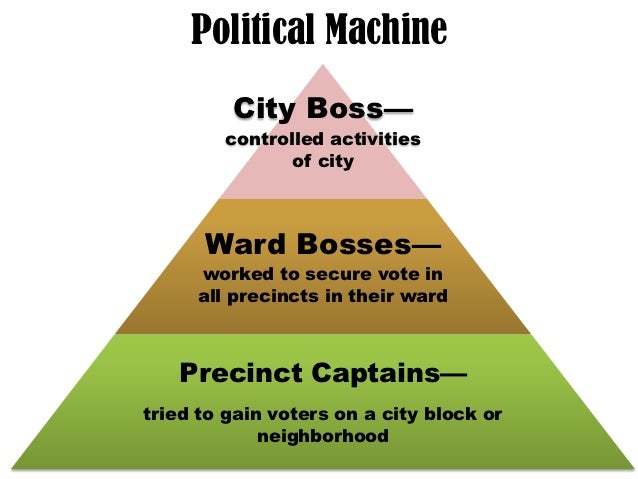 Political Machine

City Boss—
controlled activities of city

Ward Bosses—
worked to secure vote in all precincts in their ward

Precinct Captains—
tried to gain voters on a city block or neighborhood